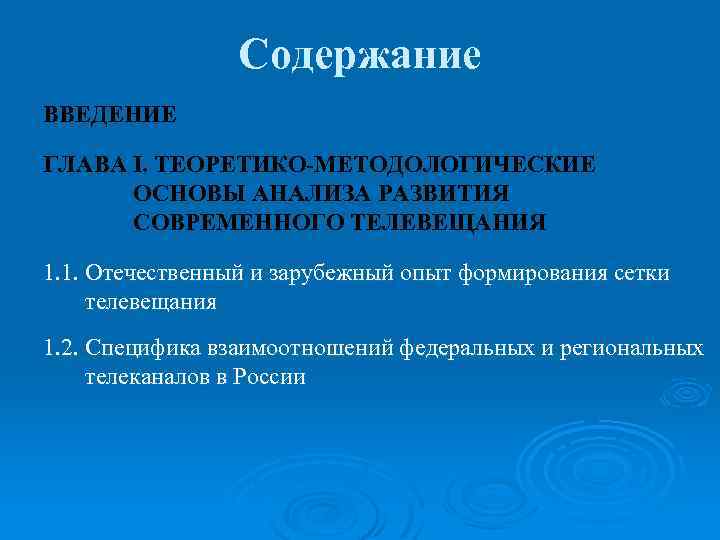 Содержание

ВВЕДЕНИЕ

ГЛАВА I. ТЕОРЕТИКО-МЕТОДОЛОГИЧЕСКИЕ ОСНОВЫ АНАЛИЗА РАЗВИТИЯ СОВРЕМЕННОГО ТЕЛЕВЕЩАНИЯ

1.1. Отечественный и зарубежный опыт формирования сетки телевещания

1.2. Специфика взаимоотношений федеральных и региональных телеканалов в России